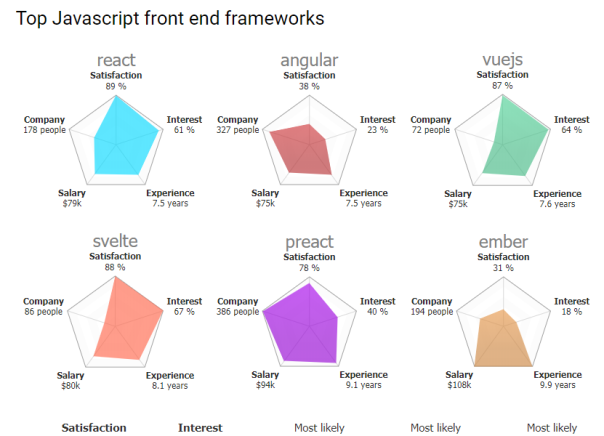 Top Javascript front end frameworks

react
Satisfaction
89 %
Interest
61 %
Experience
7.5 years
Salary
$79k
Company
178 people

angular
Satisfaction
38 %
Interest
23 %
Experience
7.5 years
Salary
$75k
Company
327 people

vuejs
Satisfaction
87 %
Interest
64 %
Experience
7.6 years
Salary
$75k
Company
72 people

svelte
Satisfaction
88 %
Interest
67 %
Experience
8.1 years
Salary
$80k
Company
86 people

preact
Satisfaction
78 %
Interest
40 %
Experience
9.1 years
Salary
$94k
Company
386 people

ember
Satisfaction
31 %
Interest
18 %
Experience
9.9 years
Salary
$108k
Company
194 people

Satisfaction Interest Most likely Most likely Most likely